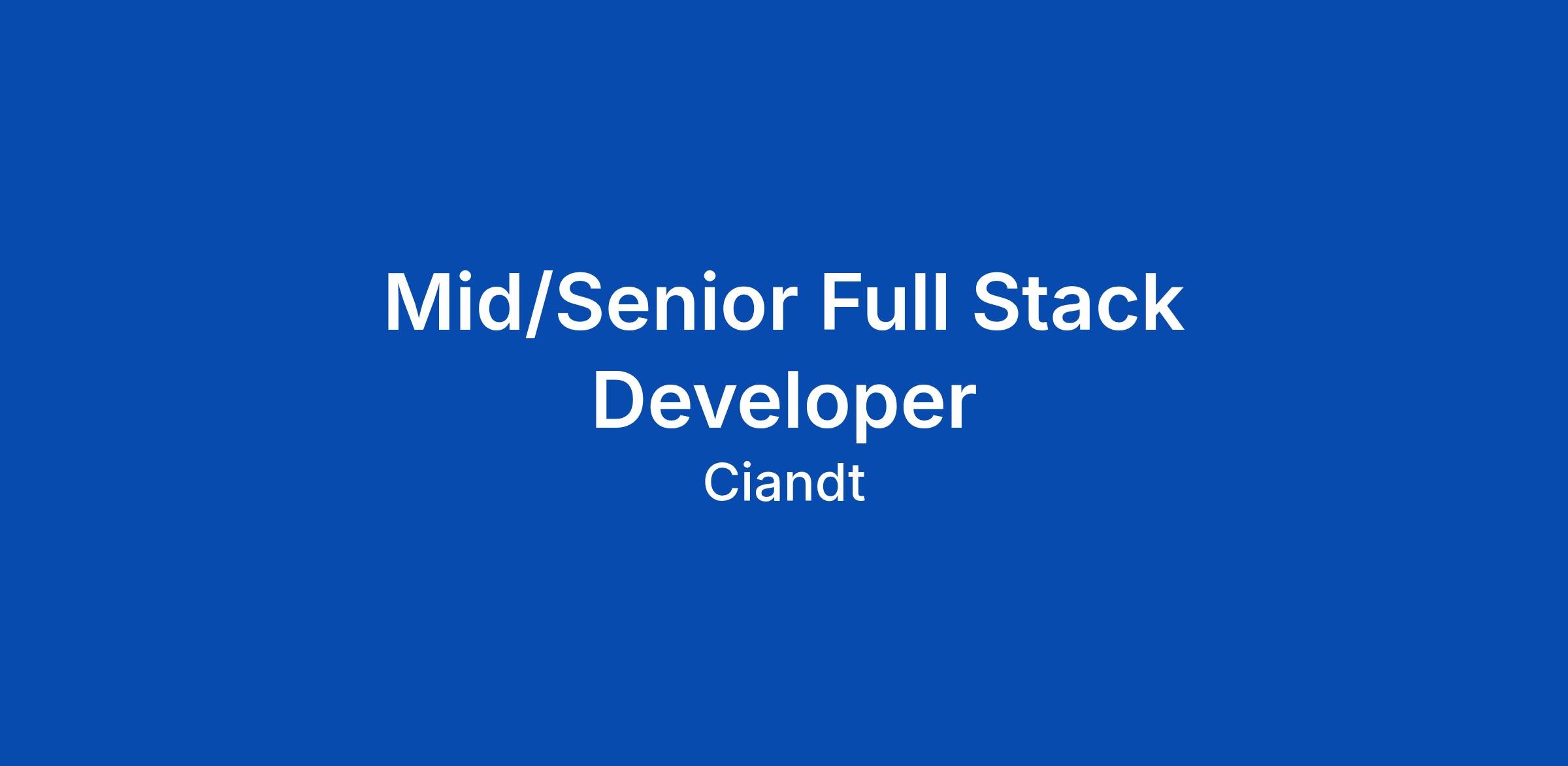 Mid/Senior Full Stack Developer

Ciandt